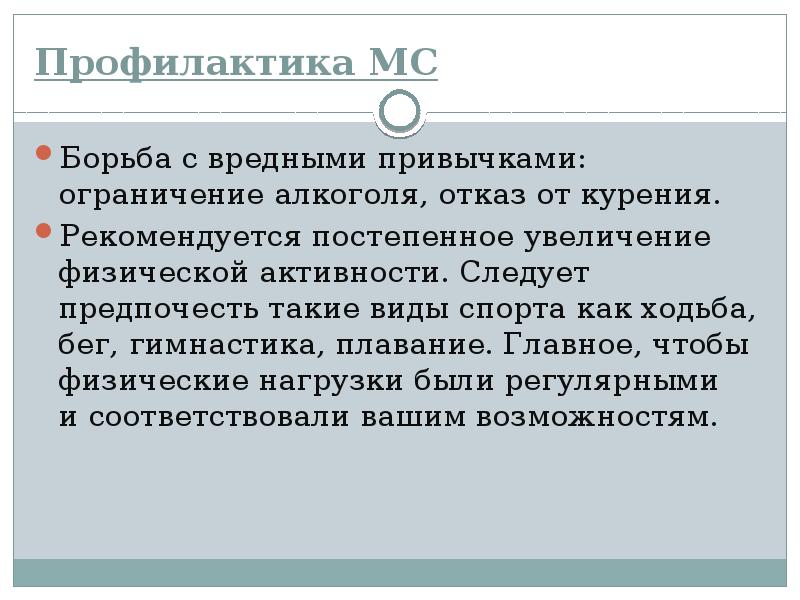 Профилактика МС

Борьба с вредными привычками: ограничение алкоголя, отказ от курения.

Рекомендуется постепенное увеличение физической активности. Следует предпочесть такие виды спорта как ходьба, бег, гимнастика, плавание. Главное, чтобы физические нагрузки были регулярными и соответствовали вашим возможностям.